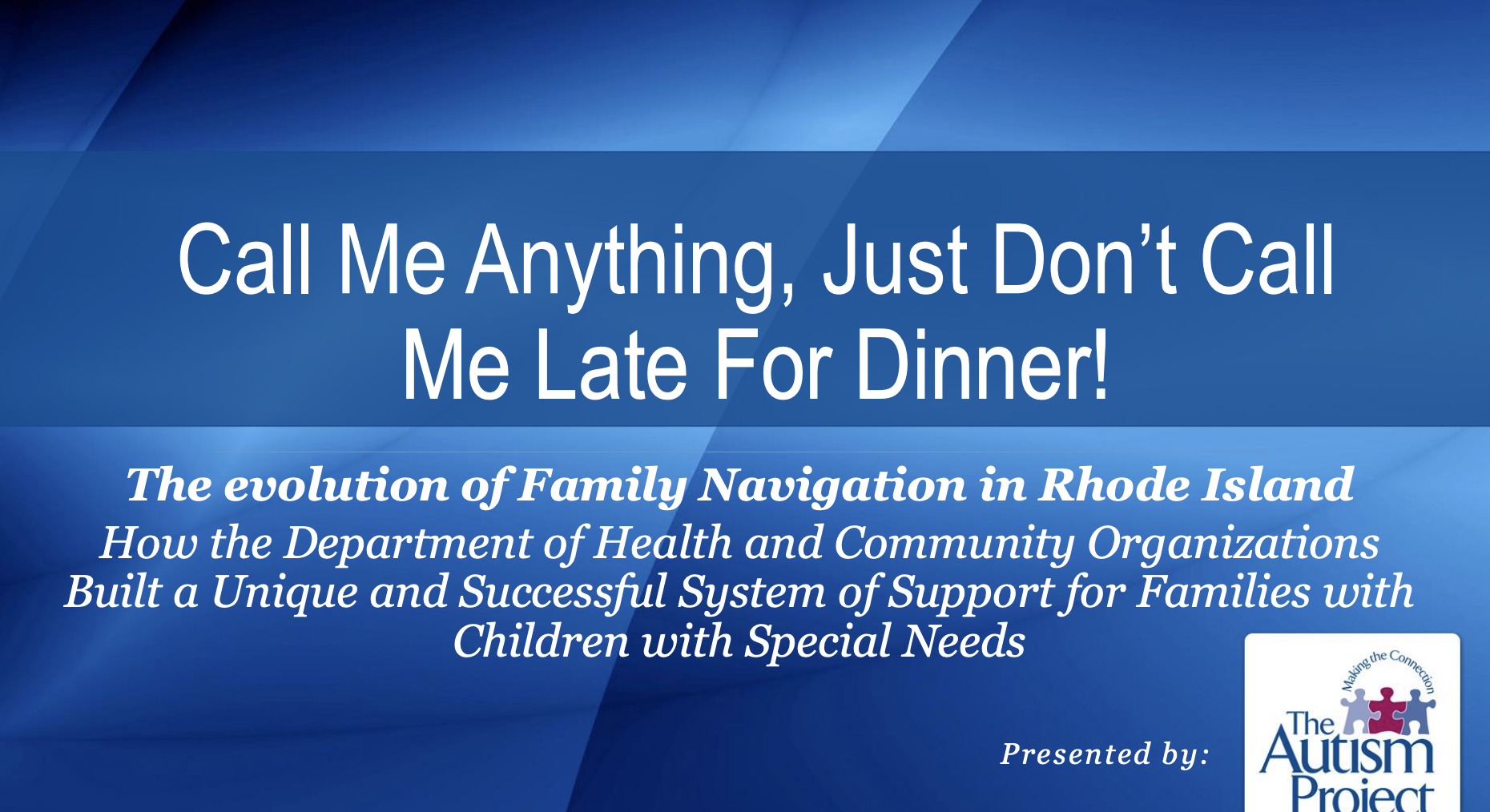 Call Me Anything, Just Don't Call Me Late For Dinner!

The evolution of Family Navigation in Rhode Island
How the Department of Health and Community Organizations Built a Unique and Successful System of Support for Families with Children with Special Needs

Presented by:

Making the Connection
The Autism Project